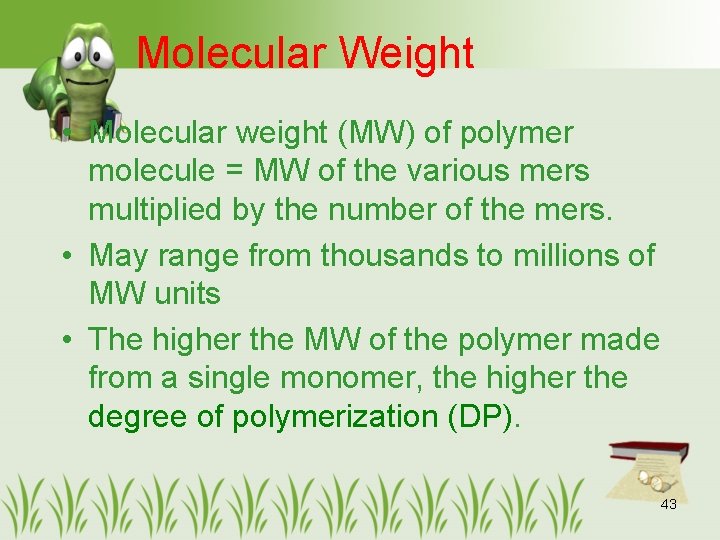 Molecular Weight

• Molecular weight (MW) of polymer molecule = MW of the various mers multiplied by the number of the mers.

• May range from thousands to millions of MW units

• The higher the MW of the polymer made from a single monomer, the higher the degree of polymerization (DP).

43